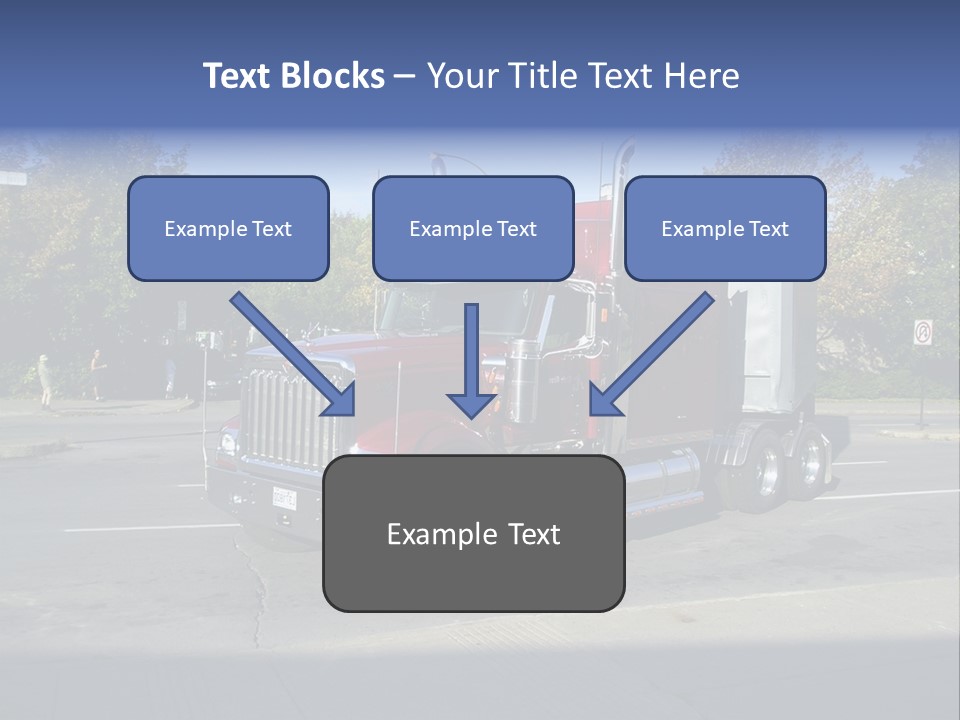 Text Blocks – Your Title Text Here

Example Text

Example Text

Example Text

Example Text